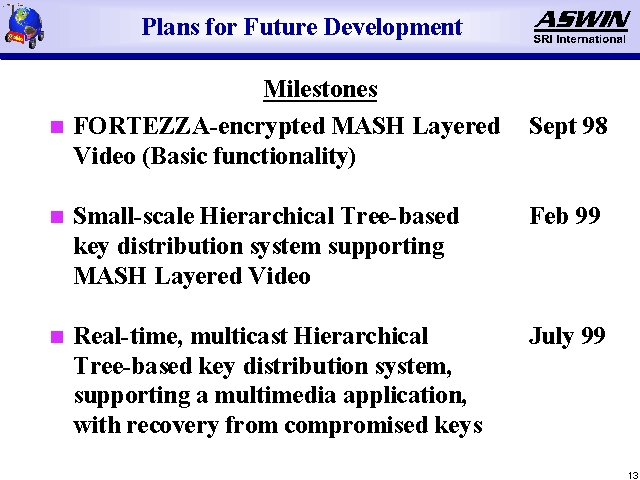 Plans for Future Development

ASWIN
SRI International

Milestones

■ FORTEZZA-encrypted MASH Layered Video (Basic functionality) Sept 98

■ Small-scale Hierarchical Tree-based key distribution system supporting MASH Layered Video Feb 99

■ Real-time, multicast Hierarchical Tree-based key distribution system, supporting a multimedia application, with recovery from compromised keys July 99

13